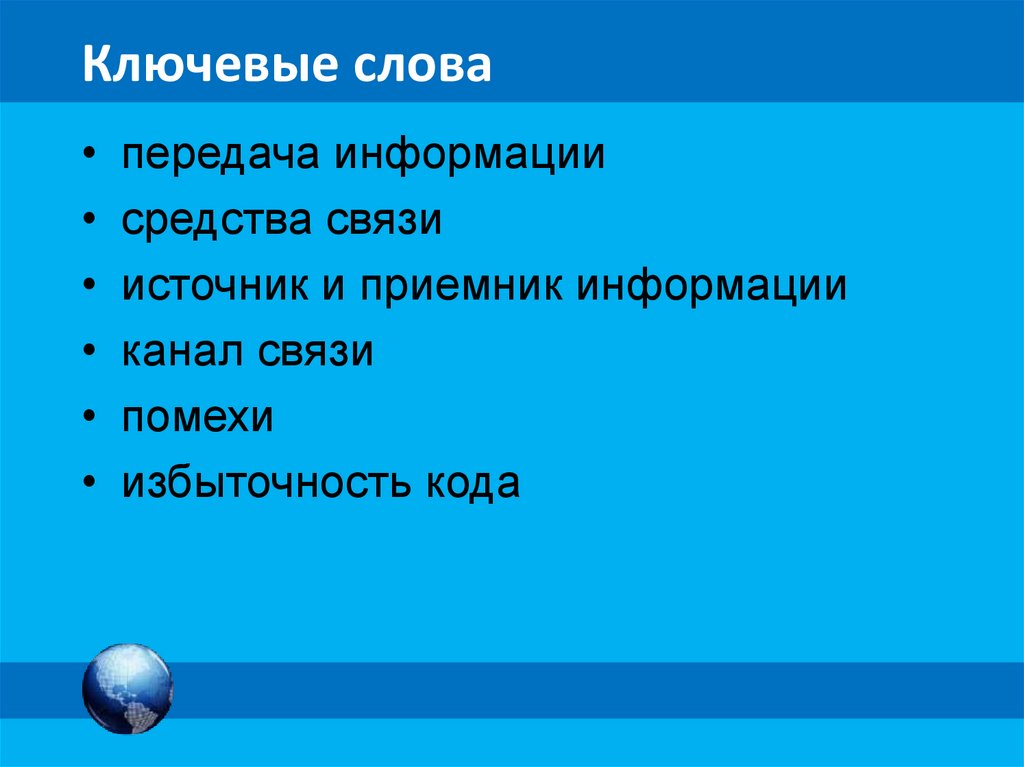 Ключевые слова

• передача информации
• средства связи
• источник и приемник информации
• канал связи
• помехи
• избыточность кода